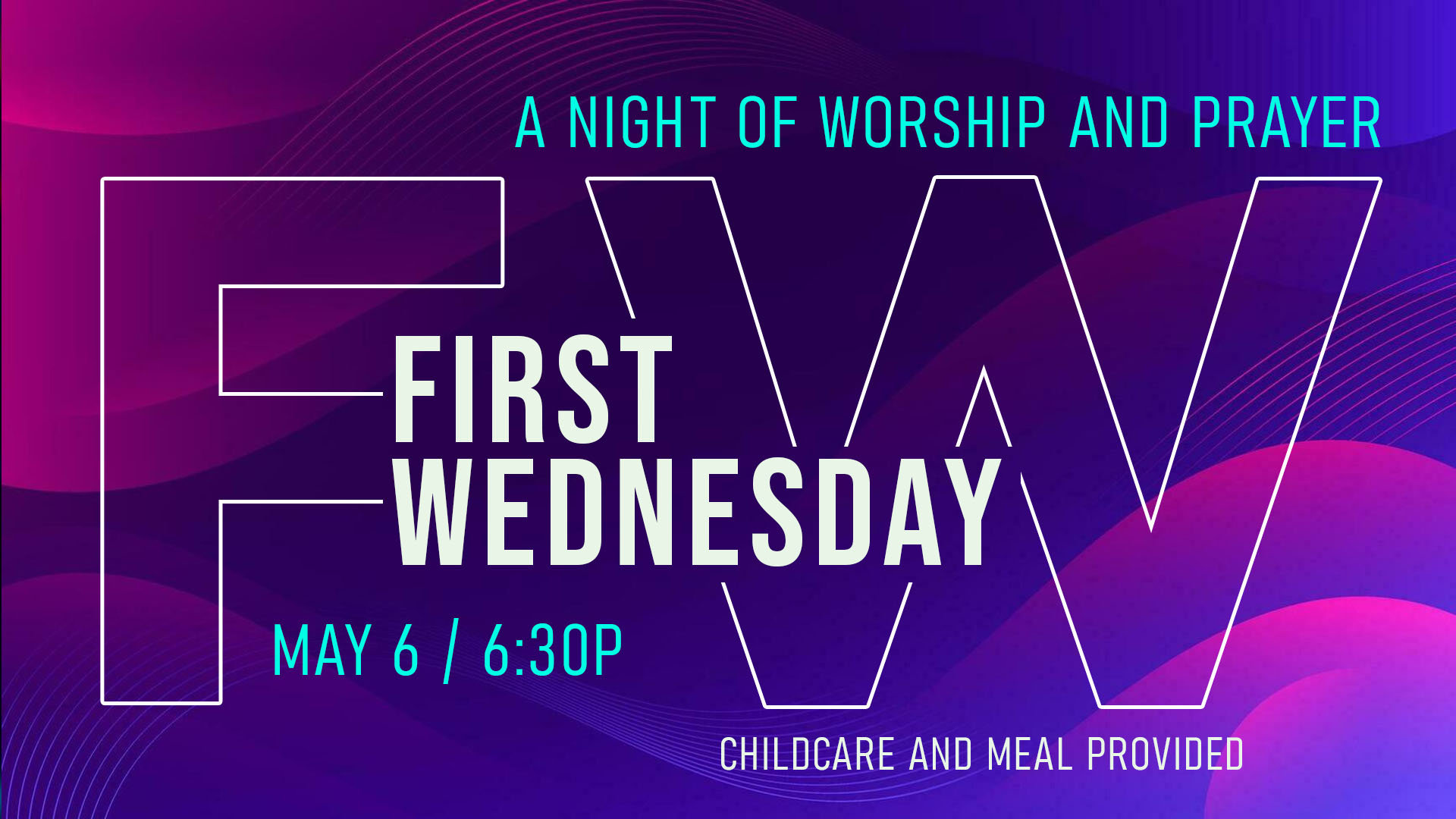 A NIGHT OF WORSHIP AND PRAYER

FW

FIRST WEDNESDAY

MAY 6 / 6:30P

CHILDCARE AND MEAL PROVIDED